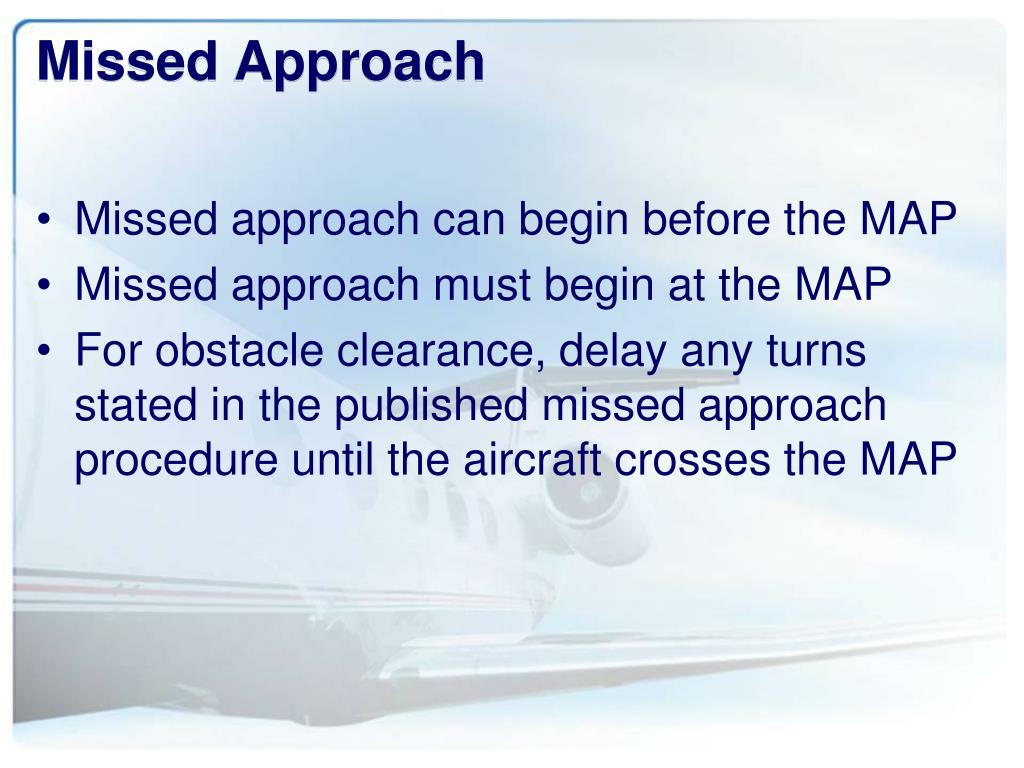 Missed Approach

• Missed approach can begin before the MAP
• Missed approach must begin at the MAP
• For obstacle clearance, delay any turns stated in the published missed approach procedure until the aircraft crosses the MAP